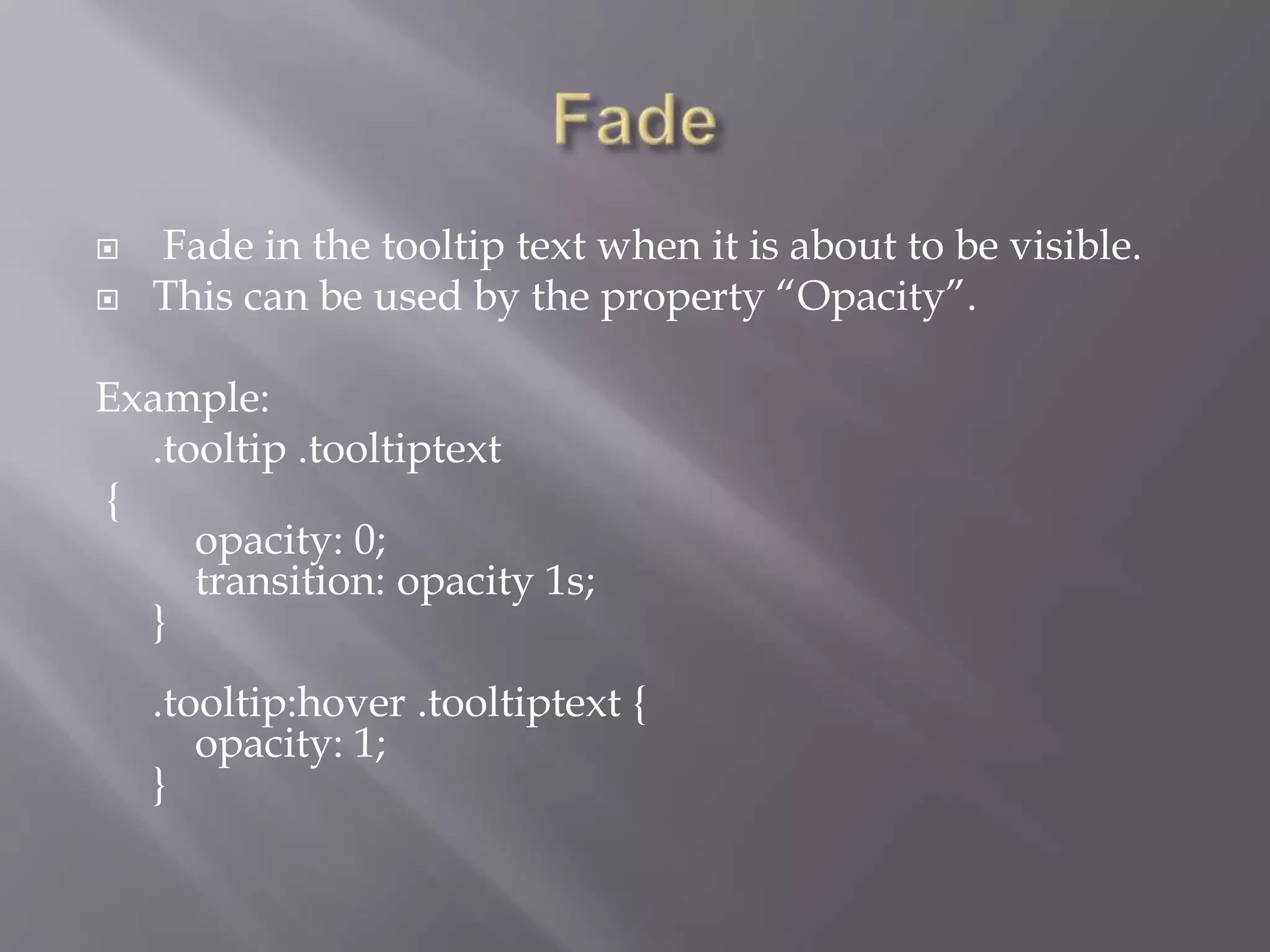 Fade

Fade in the tooltip text when it is about to be visible.

This can be used by the property “Opacity”.

Example:

.tooltip .tooltiptext
{
opacity: 0;
transition: opacity 1s;
}

.tooltip:hover .tooltiptext {
opacity: 1;
}